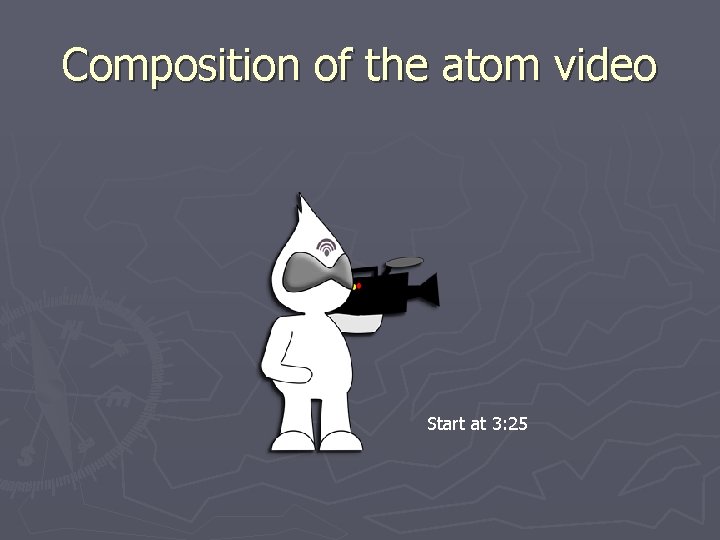 Composition of the atom video

Start at 3:25